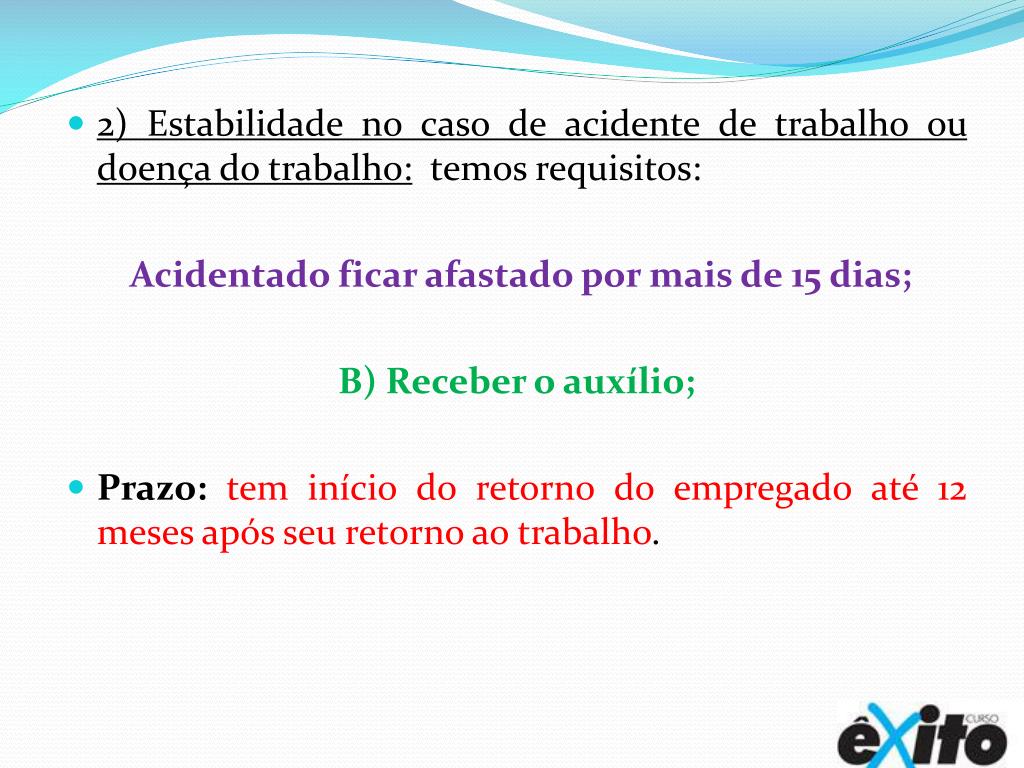 2) Estabilidade no caso de acidente de trabalho ou doença do trabalho: temos requisitos:

Acidentado ficar afastado por mais de 15 dias;

B) Receber o auxílio;

Prazo: tem início do retorno do empregado até 12 meses após seu retorno ao trabalho.

CURSO êxito